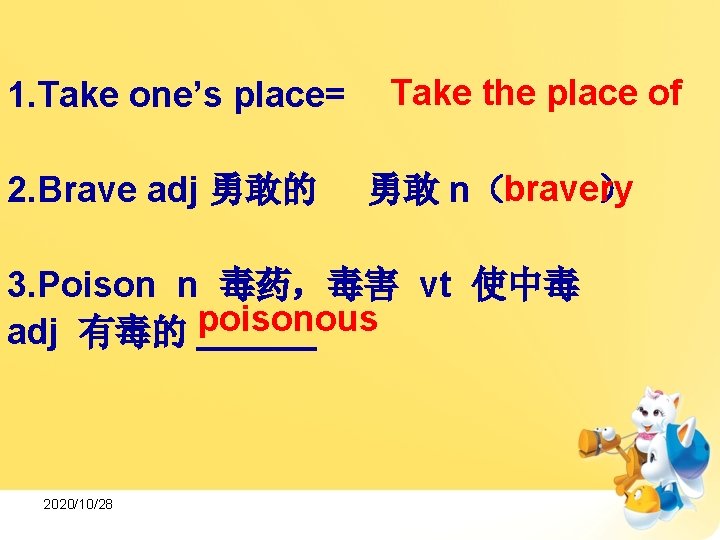 1.Take one's place= Take the place of

2.Brave adj 勇敢的 勇敢 n（bravery）

3.Poison n 毒药，毒害 vt 使中毒
adj 有毒的 poisonous

2020/10/28